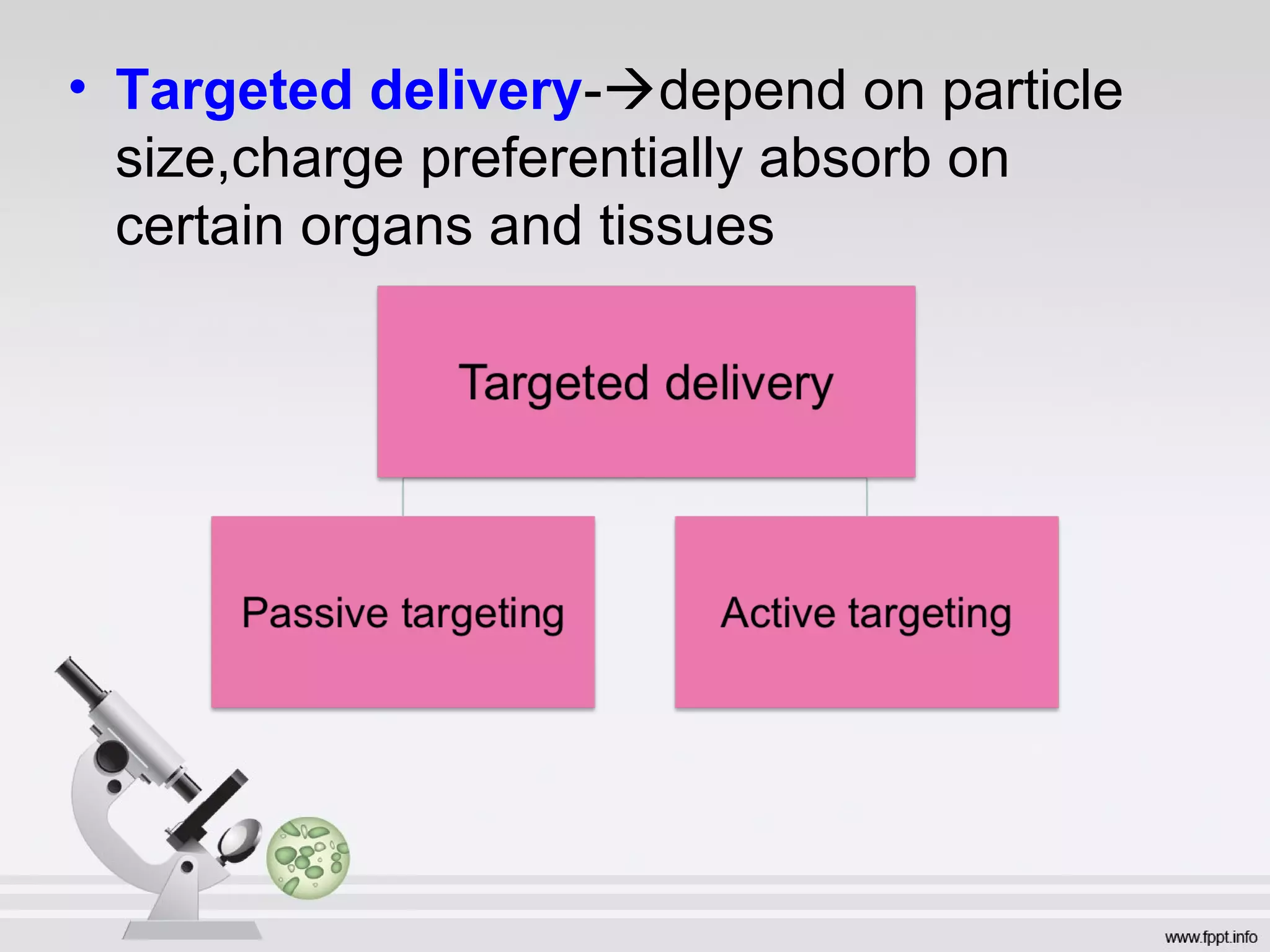 • Targeted delivery-→depend on particle size,charge preferentially absorb on certain organs and tissues

Targeted delivery

Passive targeting

Active targeting

www.fppt.info